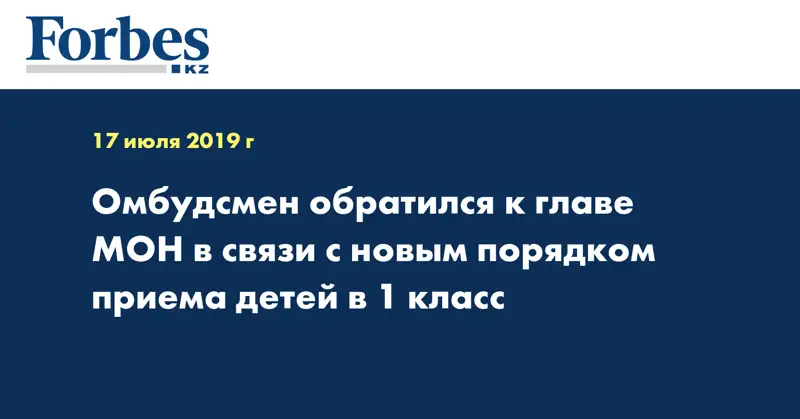 Forbes
KZ

17 июля 2019 г

Омбудсмен обратился к главе МОН в связи с новым порядком приема детей в 1 класс